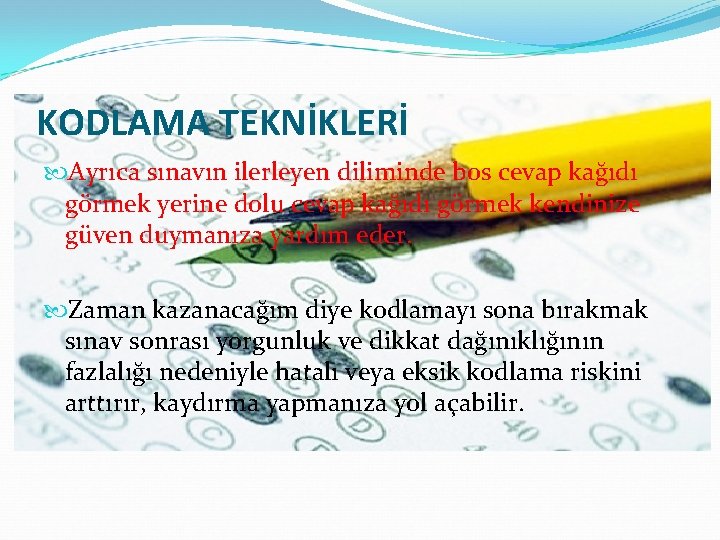 KODLAMA TEKNİKLERİ

Ayrıca sınavın ilerleyen diliminde bos cevap kağıdı görmek yerine dolu cevap kağıdı görmek kendinize güven duymanıza yardım eder.

Zaman kazanacağım diye kodlamayı sona bırakmak sınav sonrası yorgunluk ve dikkat dağınıklığının fazlalığı nedeniyle hatalı veya eksik kodlama riskini arttırır, kaydırma yapmanıza yol açabilir.